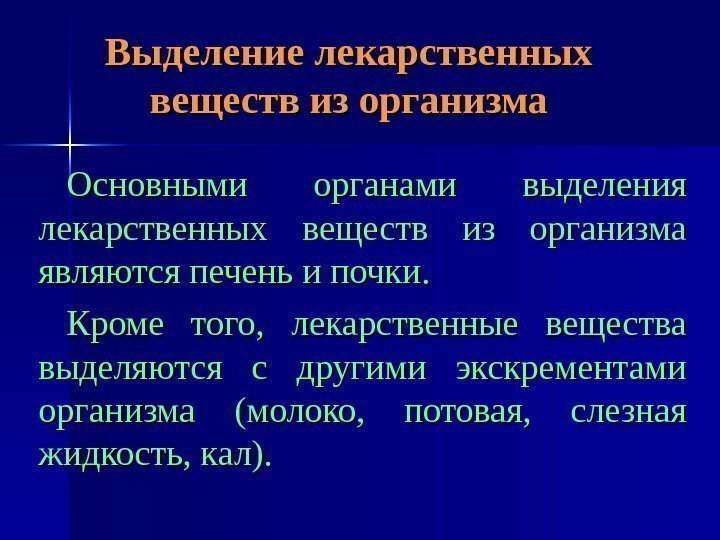 Выделение лекарственных веществ из организма

Основными органами выделения лекарственных веществ из организма являются печень и почки.

Кроме того, лекарственные вещества выделяются с другими экскрементами организма (молоко, потовая, слезная жидкость, кал).